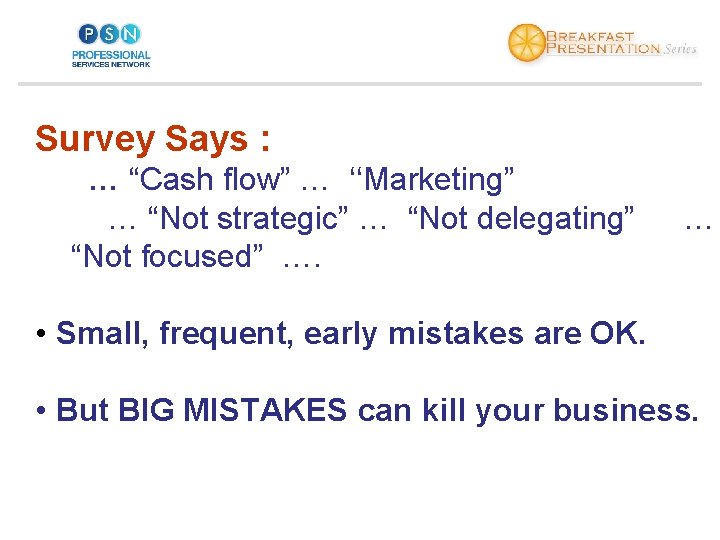 PSN
PROFESSIONAL
SERVICES NETWORK

BREAKFAST
PRESENTATION Series

Survey Says :
… “Cash flow” … ‘‘Marketing”
… “Not strategic” … “Not delegating” … “Not focused” ….

• Small, frequent, early mistakes are OK.

• But BIG MISTAKES can kill your business.